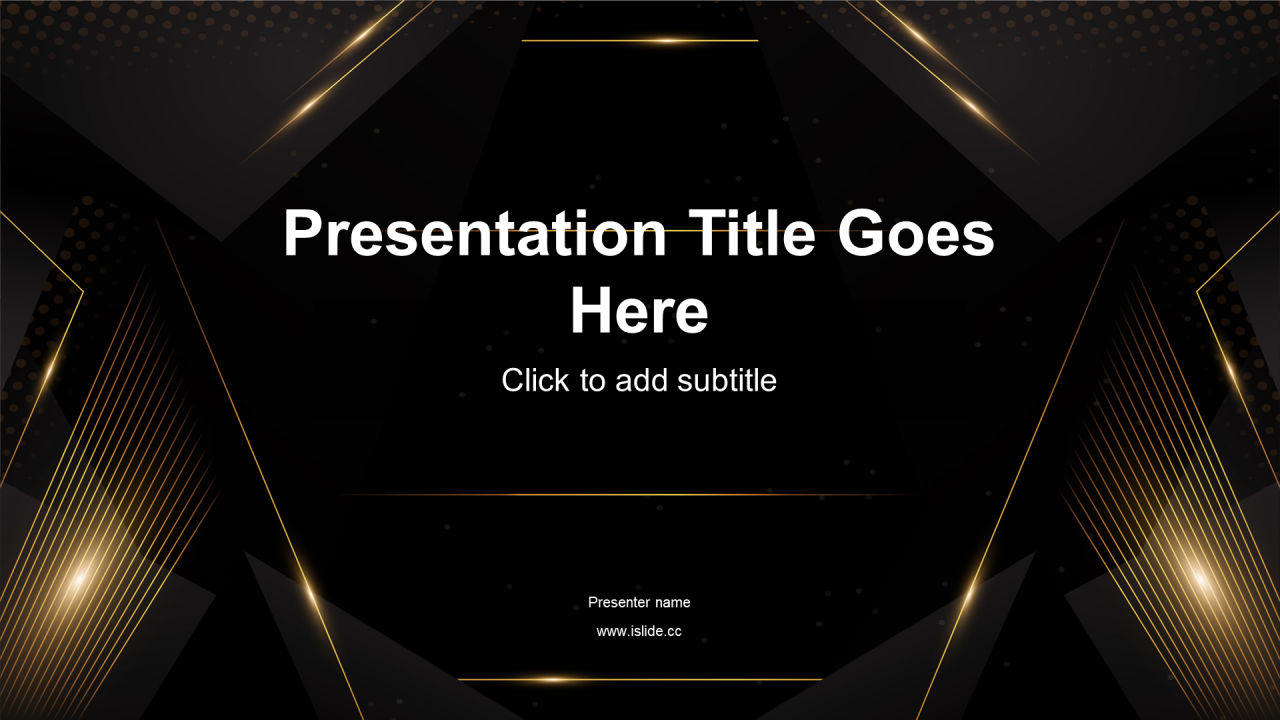 Presentation Title Goes Here

Click to add subtitle

Presenter name

www.islide.cc